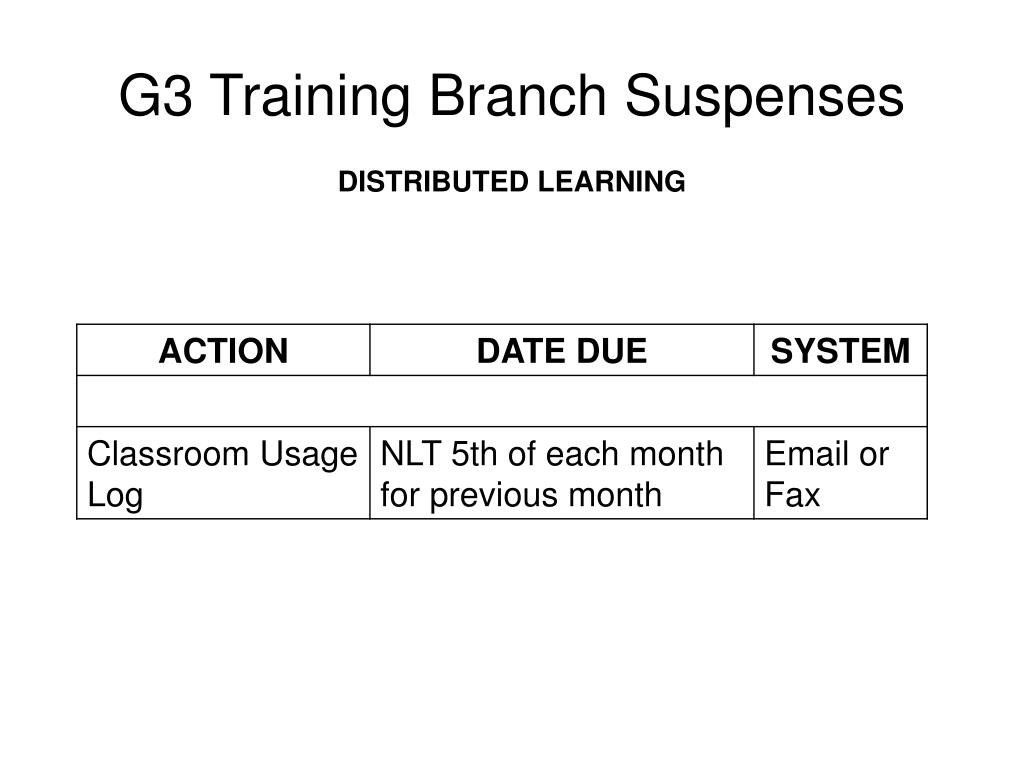 G3 Training Branch Suspenses

DISTRIBUTED LEARNING

| ACTION | DATE DUE | SYSTEM |
|---|---|---|
| | | |
| Classroom Usage Log | NLT 5th of each month for previous month | Email or Fax |